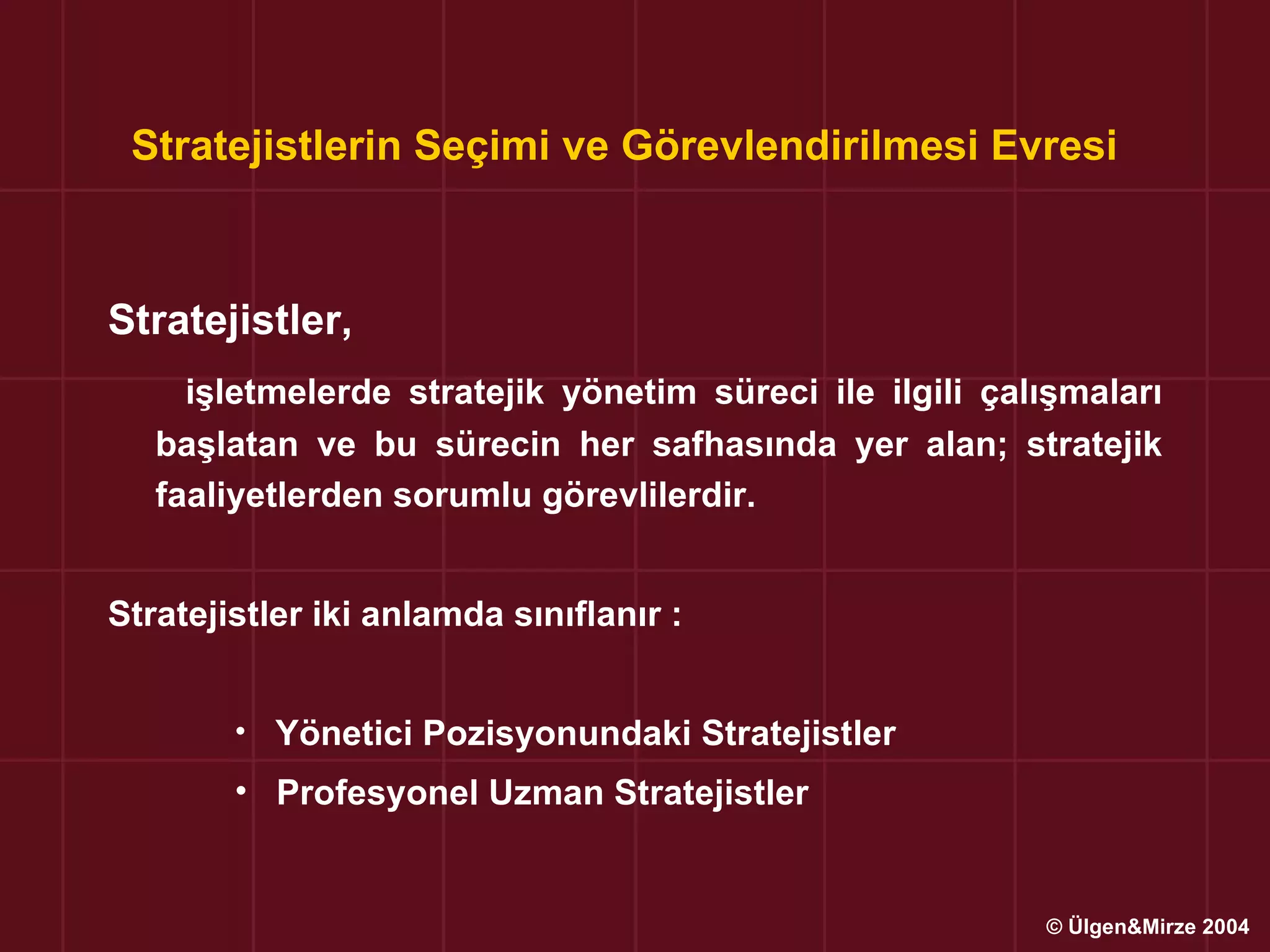 Stratejistlerin Seçimi ve Görevlendirilmesi Evresi

Stratejistler,

işletmelerde stratejik yönetim süreci ile ilgili çalışmaları başlatan ve bu sürecin her safhasında yer alan; stratejik faaliyetlerden sorumlu görevlilerdir.

Stratejistler iki anlamda sınıflanır :

• Yönetici Pozisyonundaki Stratejistler
• Profesyonel Uzman Stratejistler

© Ülgen&Mirze 2004